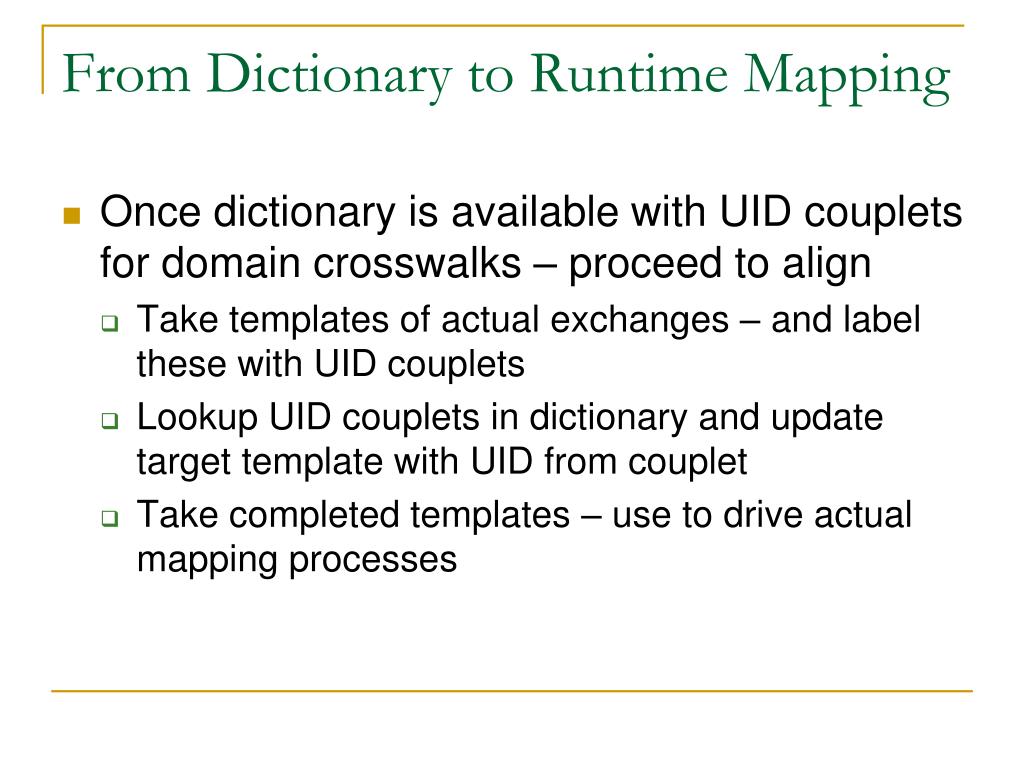 From Dictionary to Runtime Mapping

Once dictionary is available with UID couplets for domain crosswalks – proceed to align

Take templates of actual exchanges – and label these with UID couplets

Lookup UID couplets in dictionary and update target template with UID from couplet

Take completed templates – use to drive actual mapping processes